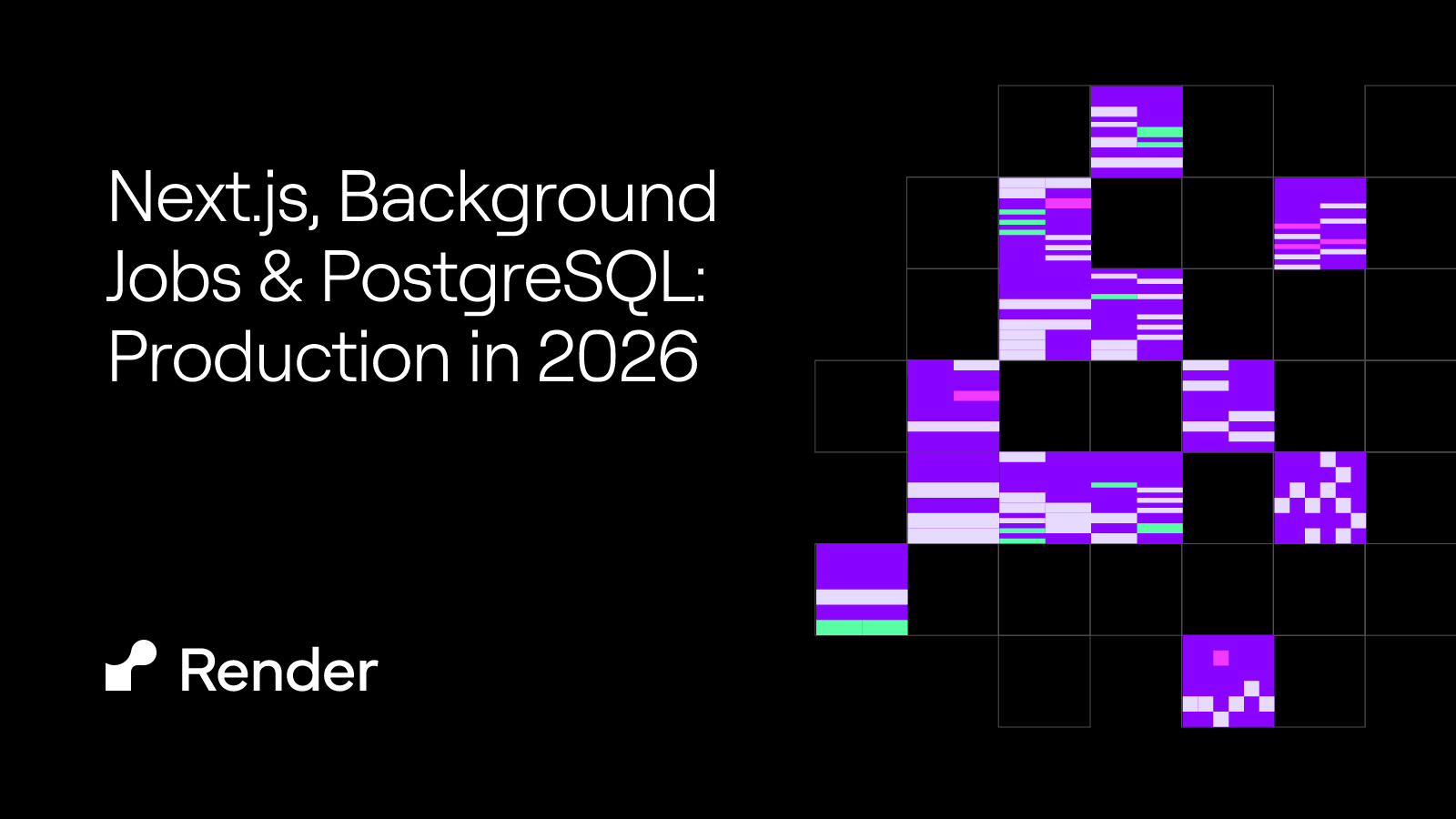 Next.js, Background Jobs & PostgreSQL: Production in 2026

Render